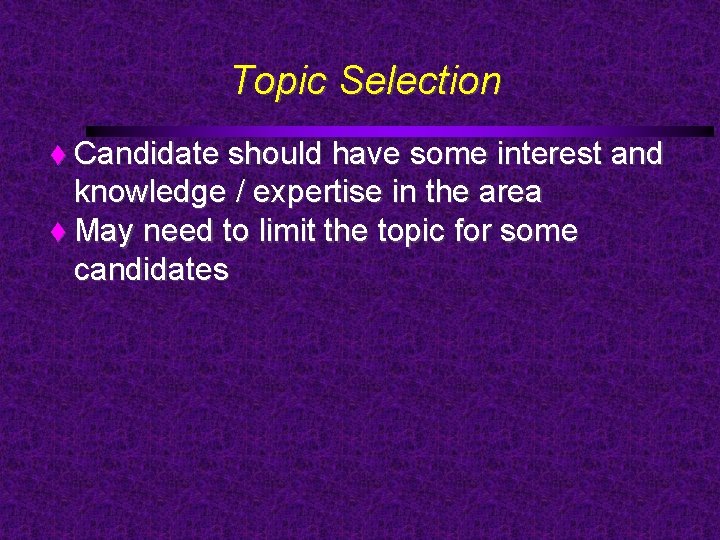 Topic Selection

♦ Candidate should have some interest and knowledge / expertise in the area
♦ May need to limit the topic for some candidates